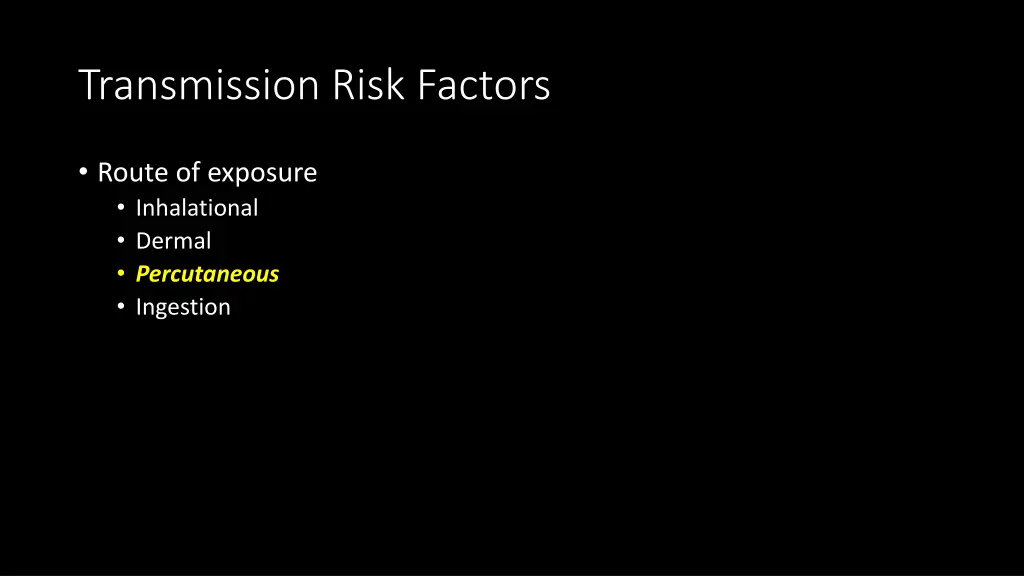 Transmission Risk Factors

• Route of exposure
  • Inhalational
  • Dermal
  • Percutaneous
  • Ingestion